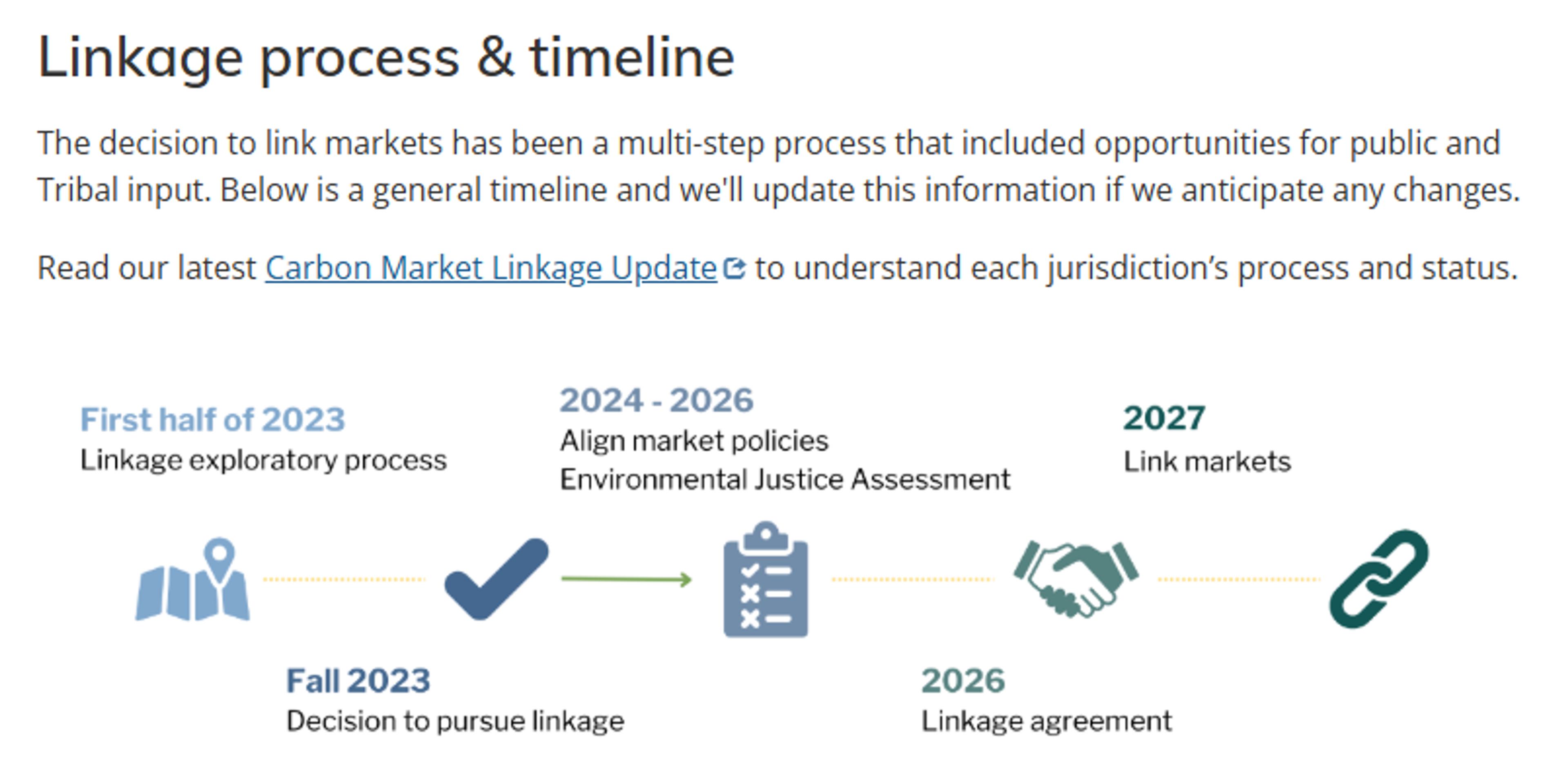 Linkage process & timeline

The decision to link markets has been a multi-step process that included opportunities for public and Tribal input. Below is a general timeline and we'll update this information if we anticipate any changes.

Read our latest Carbon Market Linkage Update to understand each jurisdiction's process and status.

First half of 2023
Linkage exploratory process

2024 - 2026
Align market policies
Environmental Justice Assessment

2027
Link markets

Fall 2023
Decision to pursue linkage

2026
Linkage agreement